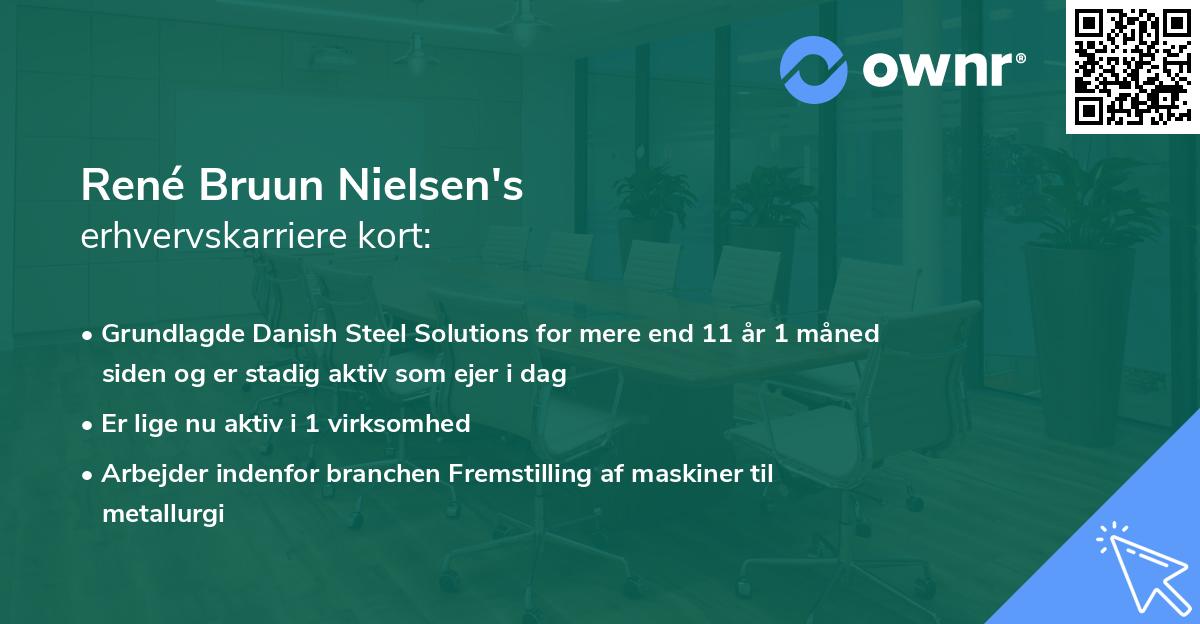 ownr®

René Bruun Nielsen's
erhvervskarriere kort:

• Grundlagde Danish Steel Solutions for mere end 11 år 1 måned siden og er stadig aktiv som ejer i dag
• Er lige nu aktiv i 1 virksomhed
• Arbejder indenfor branchen Fremstilling af maskiner til metallurgi